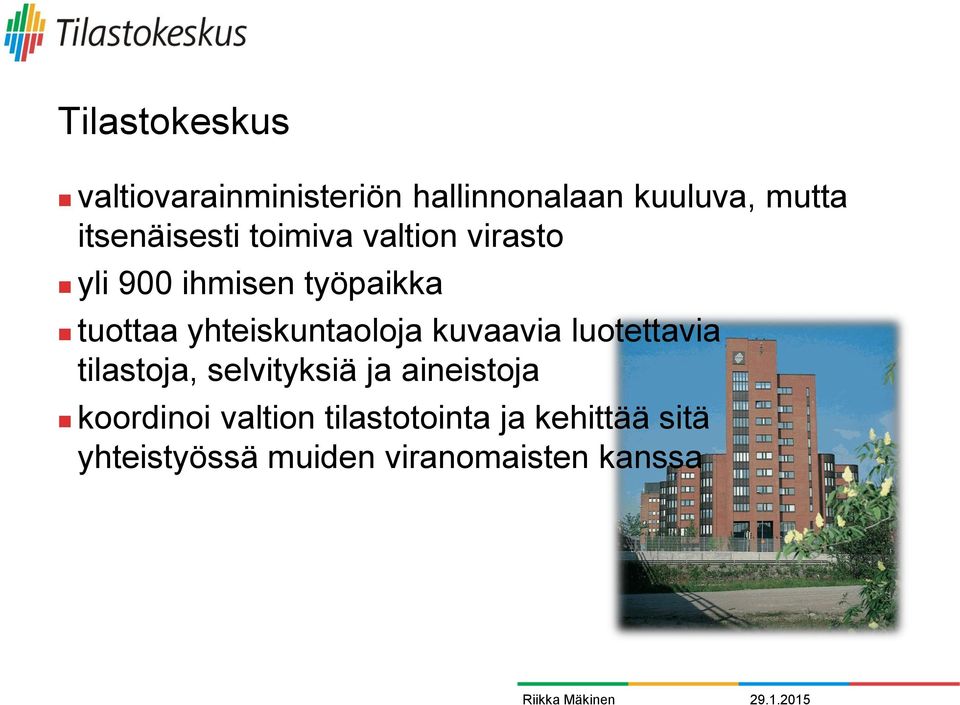 Tilastokeskus

Tilastokeskus

valtiovarainministeriön hallinnonalaan kuuluva, mutta itsenäisesti toimiva valtion virasto

yli 900 ihmisen työpaikka

tuottaa yhteiskuntaoloja kuvaavia luotettavia tilastoja, selvityksiä ja aineistoja

koordinoi valtion tilastotointa ja kehittää sitä yhteistyössä muiden viranomaisten kanssa

Riikka Mäkinen 29.1.2015